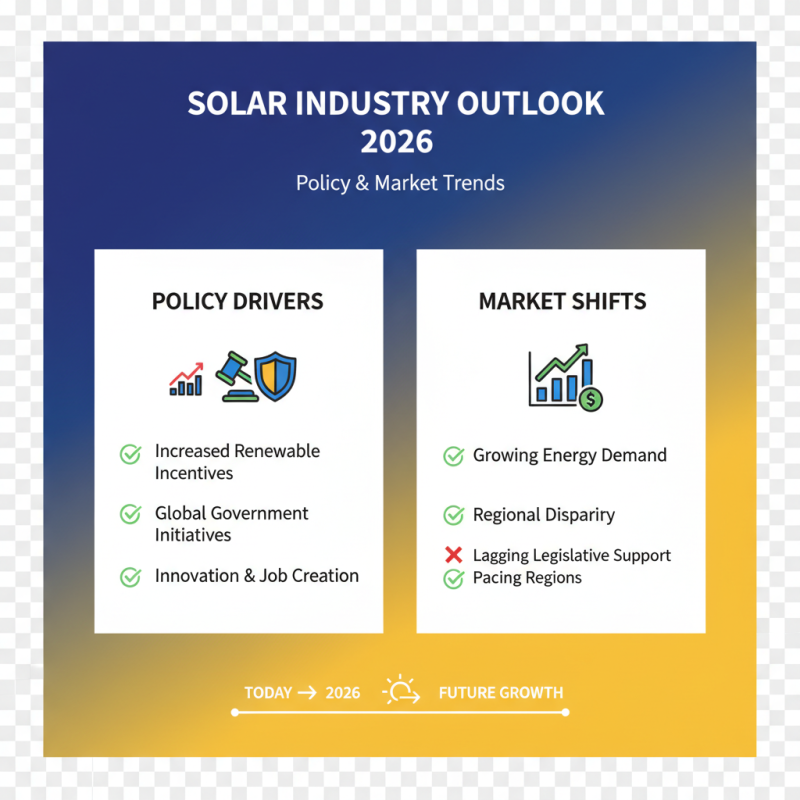 SOLAR INDUSTRY OUTLOOK 2026

Policy & Market Trends

POLICY DRIVERS

Increased Renewable Incentives

Global Government Initiatives

Innovation & Job Creation

MARKET SHIFTS

Growing Energy Demand

Regional Dispariry

Lagging Legislative Support

Pacing Regions

TODAY → 2026 FUTURE GROWTH